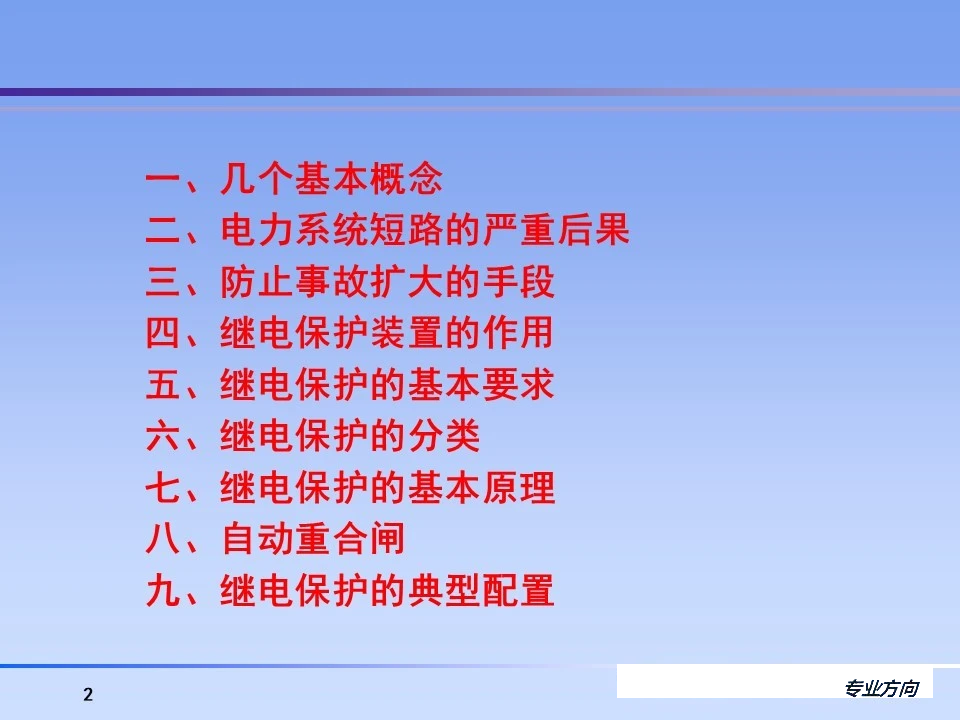 一、几个基本概念
二、电力系统短路的严重后果
三、防止事故扩大的手段
四、继电保护装置的作用
五、继电保护的基本要求
六、继电保护的分类
七、继电保护的基本原理
八、自动重合闸
九、继电保护的典型配置

2

专业方向